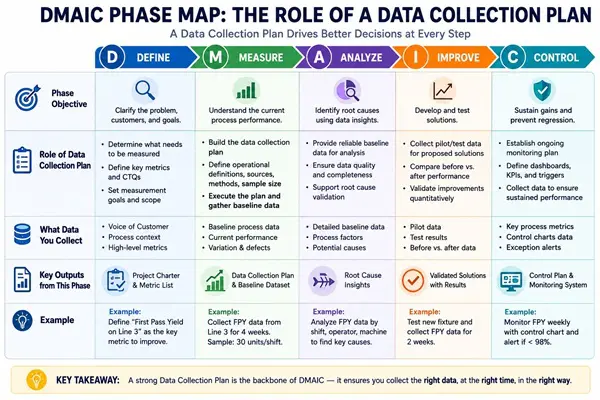 DMAIC PHASE MAP: THE ROLE OF A DATA COLLECTION PLAN

A Data Collection Plan Drives Better Decisions at Every Step

| | D DEFINE | M MEASURE | A ANALYZE | I IMPROVE | C CONTROL |
|---|---|---|---|---|---|
| Phase Objective | Clarify the problem, customers, and goals. | Understand the current process performance. | Identify root causes using data insights. | Develop and test solutions. | Sustain gains and prevent regression. |
| Role of Data Collection Plan | • Determine what needs to be measured • Define key metrics and CTQs • Set measurement goals and scope | • Build the data collection plan • Define operational definitions, sources, methods, sample size • Execute the plan and gather baseline data | • Provide reliable baseline data for analysis • Ensure data quality and completeness • Support root cause validation | • Collect pilot/test data for proposed solutions • Compare before vs. after performance • Validate improvements quantitatively | • Establish ongoing monitoring plan • Define dashboards, KPIs, and triggers • Collect data to ensure sustained performance |
| What Data You Collect | • Voice of Customer • Process context • High-level metrics | • Baseline process data • Current performance • Variation & defects | • Detailed baseline data • Process factors • Potential causes | • Pilot data • Test results • Before vs. after data | • Key process metrics • Control charts data • Exception alerts |
| Key Outputs from This Phase | Project Charter & Metric List | Data Collection Plan & Baseline Dataset | Root Cause Insights | Validated Solutions with Results | Control Plan & Monitoring System |
| Example | Example: Define "First Pass Yield on Line 3" as the key metric to improve. | Example: Collect FPY data from Line 3 for 4 weeks. Sample: 30 units/shift. | Example: Analyze FPY data by shift, operator, machine to find key causes. | Example: Test new fixture and collect FPY data for 2 weeks. | Example: Monitor FPY weekly with control chart and alert if < 98%. |

KEY TAKEAWAY: A strong Data Collection Plan is the backbone of DMAIC — it ensures you collect the right data, at the right time, in the right way.